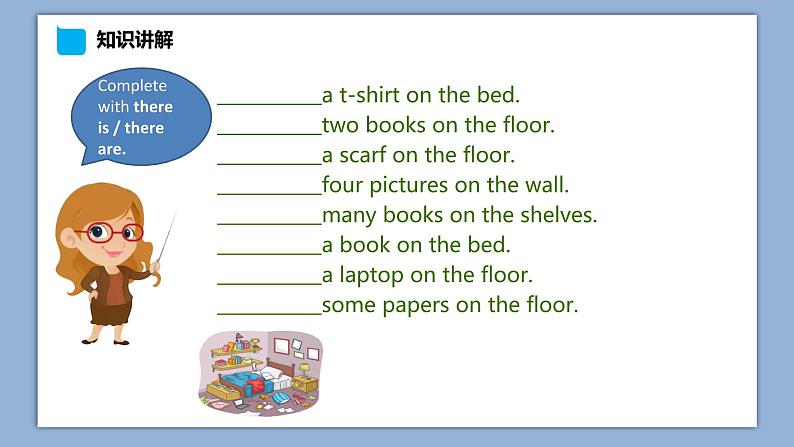 知识讲解

Complete with there is / there are.

__________a t-shirt on the bed.
__________two books on the floor.
__________a scarf on the floor.
__________four pictures on the wall.
__________many books on the shelves.
__________a book on the bed.
__________a laptop on the floor.
__________some papers on the floor.